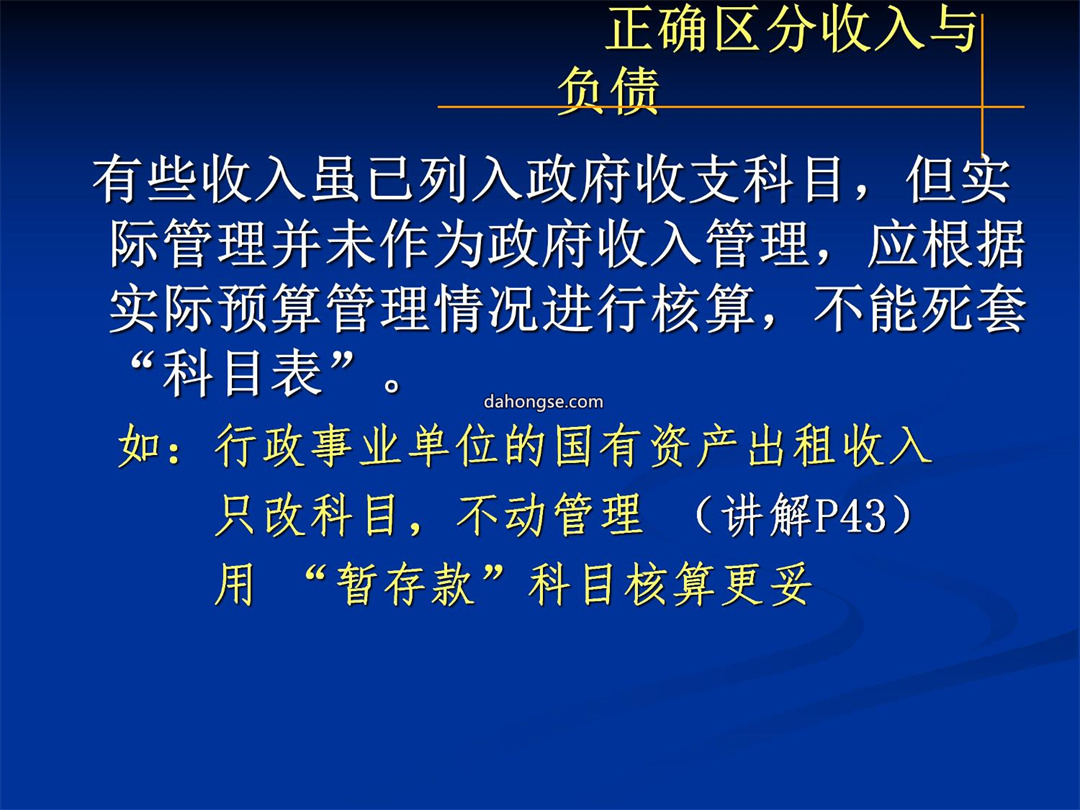 正确区分收入与负债

有些收入虽已列入政府收支科目，但实际管理并未作为政府收入管理，应根据实际预算管理情况进行核算，不能死套“科目表”。

dahongse.com

如：行政事业单位的国有资产出租收入
只改科目，不动管理 （讲解P43）
用 “暂存款”科目核算更妥